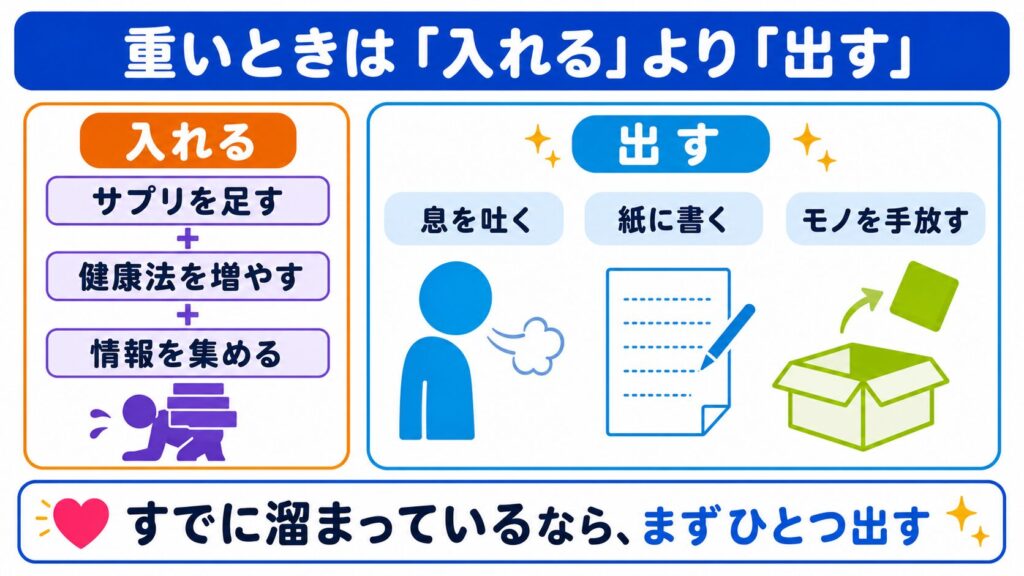 重いときは「入れる」より「出す」

入れる

サプリを足す

+

健康法を増やす

+

情報を集める

出す

息を吐く

紙に書く

モノを手放す

すでに溜まっているなら、まずひとつ出す